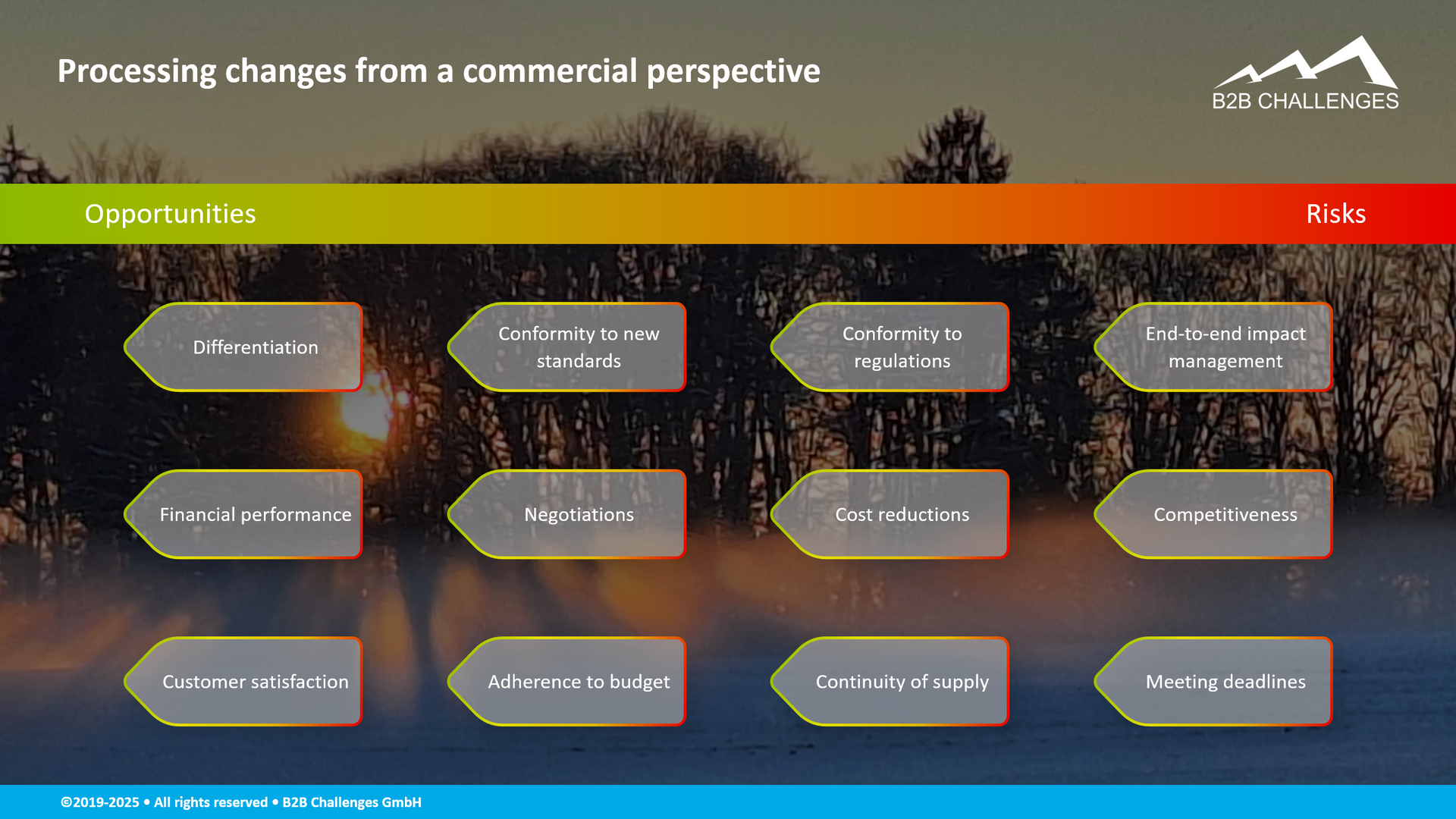 Processing changes from a commercial perspective

B2B CHALLENGES

Opportunities

Risks

Differentiation

Conformity to new standards

Conformity to regulations

End-to-end impact management

Financial performance

Negotiations

Cost reductions

Competitiveness

Customer satisfaction

Adherence to budget

Continuity of supply

Meeting deadlines

©2019-2025 • All rights reserved • B2B Challenges GmbH